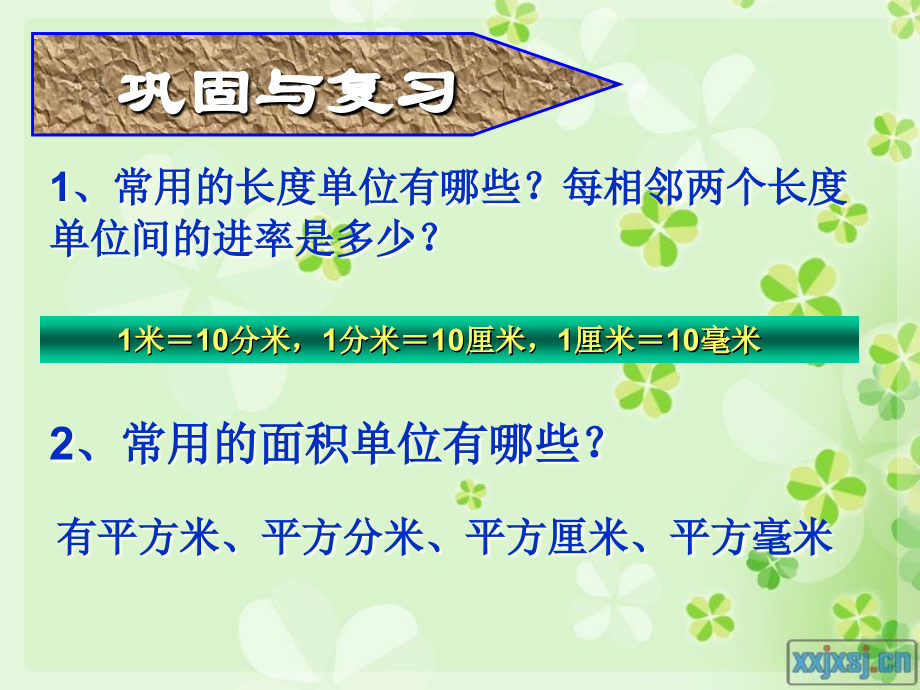 巩固与复习

1、常用的长度单位有哪些？每相邻两个长度单位间的进率是多少？

1米＝10分米，1分米＝10厘米，1厘米＝10毫米

2、常用的面积单位有哪些？

有平方米、平方分米、平方厘米、平方毫米

xxjxsj.cn